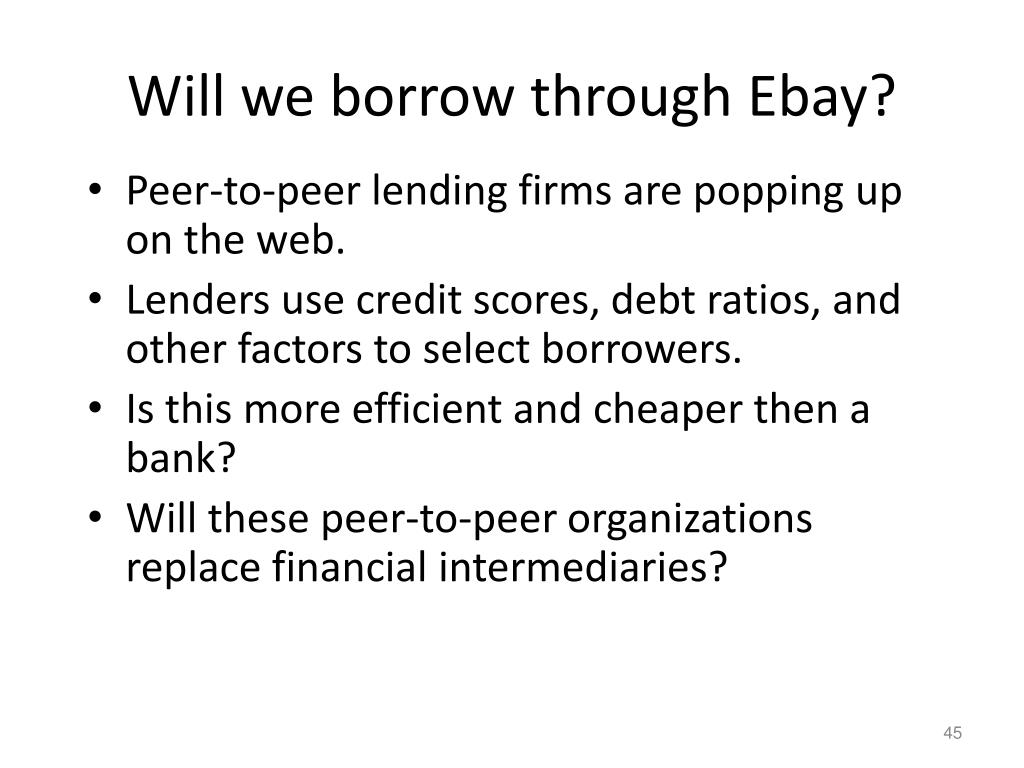 Will we borrow through Ebay?

• Peer-to-peer lending firms are popping up on the web.
• Lenders use credit scores, debt ratios, and other factors to select borrowers.
• Is this more efficient and cheaper then a bank?
• Will these peer-to-peer organizations replace financial intermediaries?

45